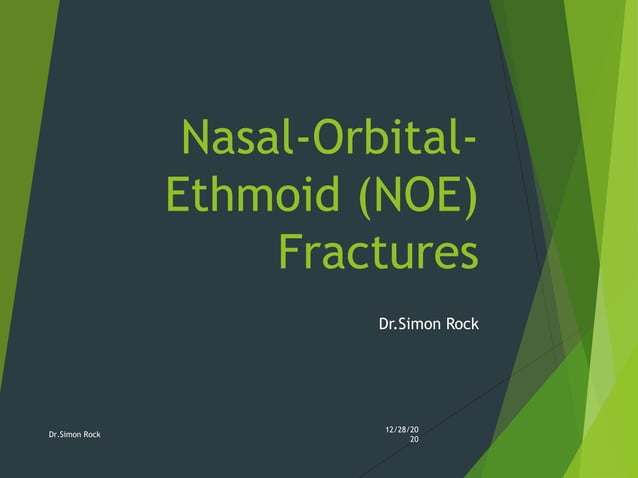 Nasal-Orbital-Ethmoid (NOE) Fractures

Dr.Simon Rock

Dr.Simon Rock

12/28/2020